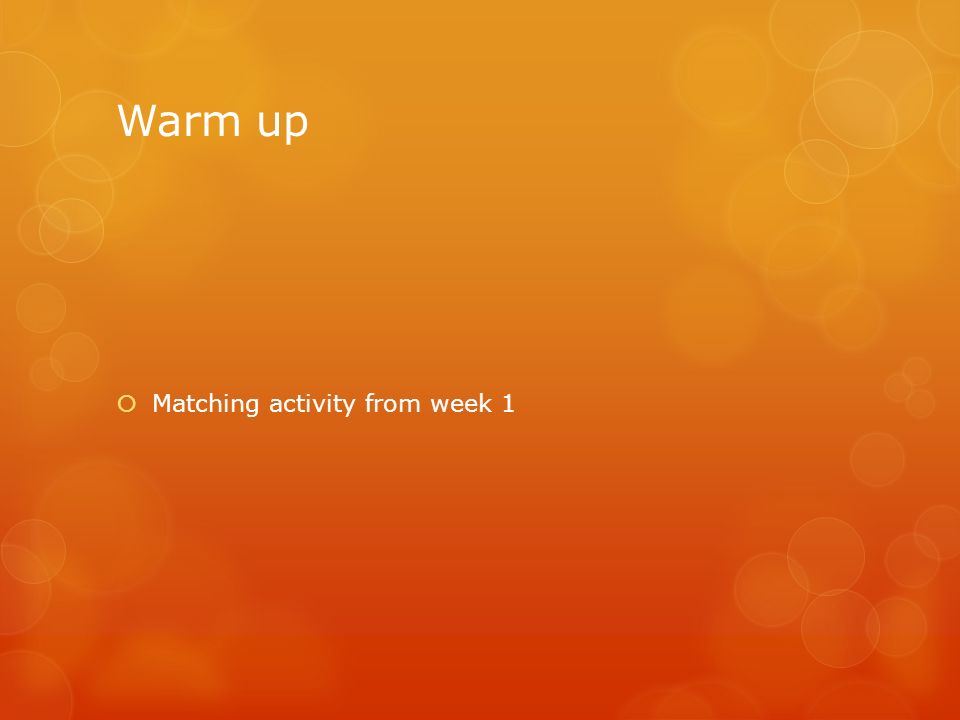 Warm up

Matching activity from week 1